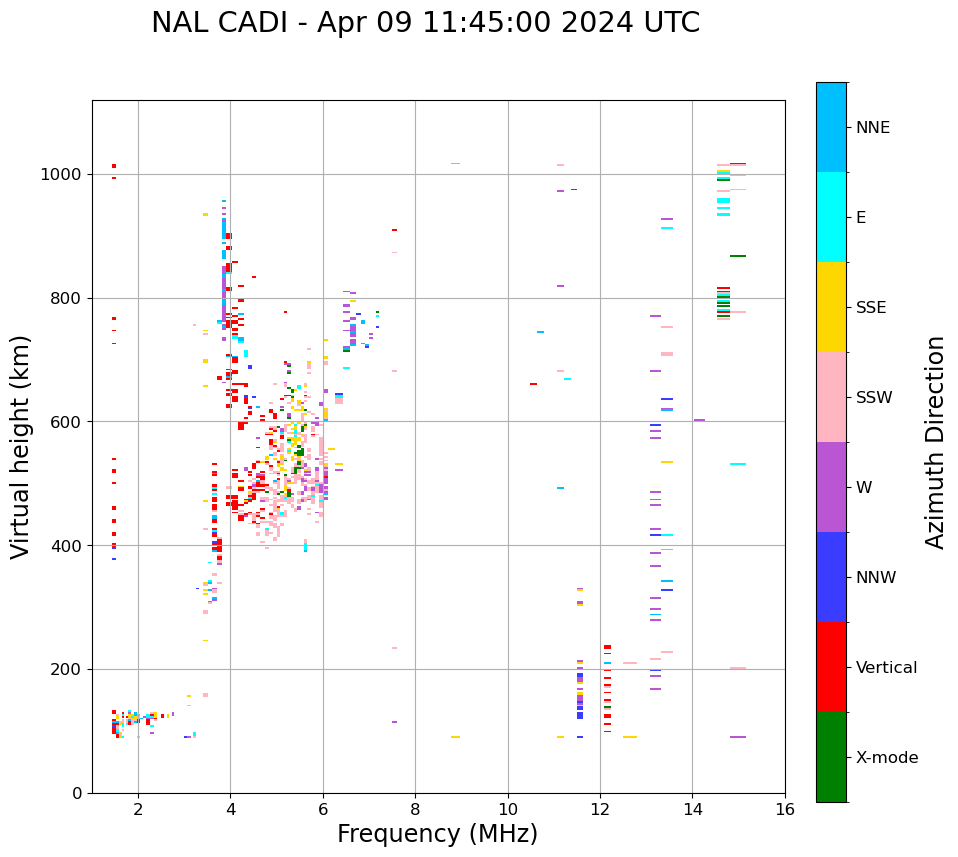 NAL CADI - Apr 09 11:45:00 2024 UTC

Virtual height (km)

1000
800
600
400
200
0

2
4
6
8
10
12
14
16

Frequency (MHz)

NNE
E
SSE
SSW
W
NNW
Vertical
X-mode

Azimuth Direction